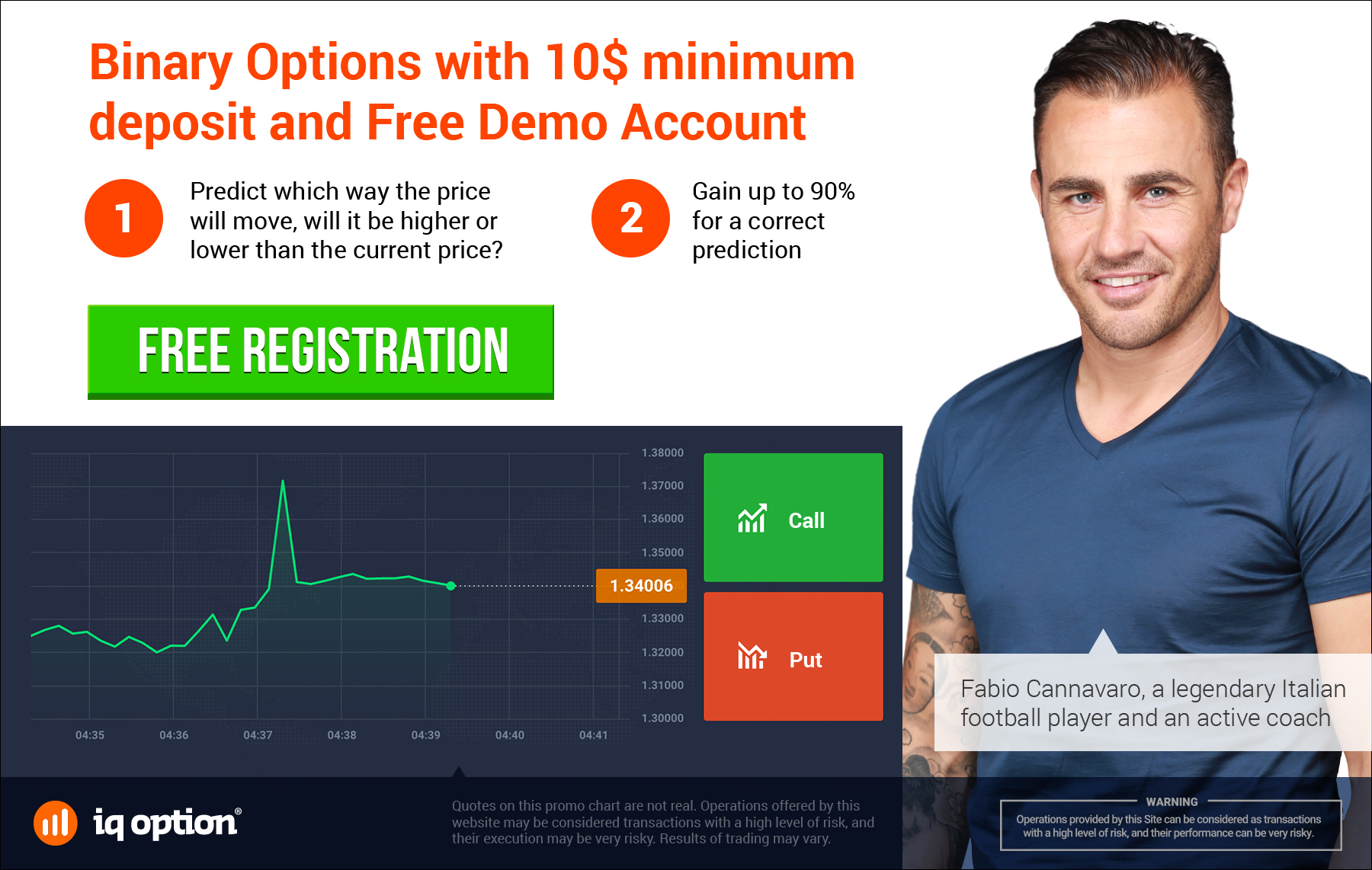 Binary Options with 10$ minimum deposit and Free Demo Account

1

Predict which way the price will move, will it be higher or lower than the current price?

2

Gain up to 90% for a correct prediction

FREE REGISTRATION

1.38000
1.37000
1.36000
1.35000
1.34006
1.33000
1.32000
1.31000
1.30000

04:35 04:36 04:37 04:38 04:39 04:40 04:41

Call

Put

Fabio Cannavaro, a legendary Italian football player and an active coach

iq option®

Quotes on this promo chart are not real. Operations offered by this website may be considered transactions with a high level of risk, and their execution may be very risky. Results of trading may vary.

WARNING
Operations provided by this Site can be considered as transactions with a high level of risk, and their performance can be very risky.